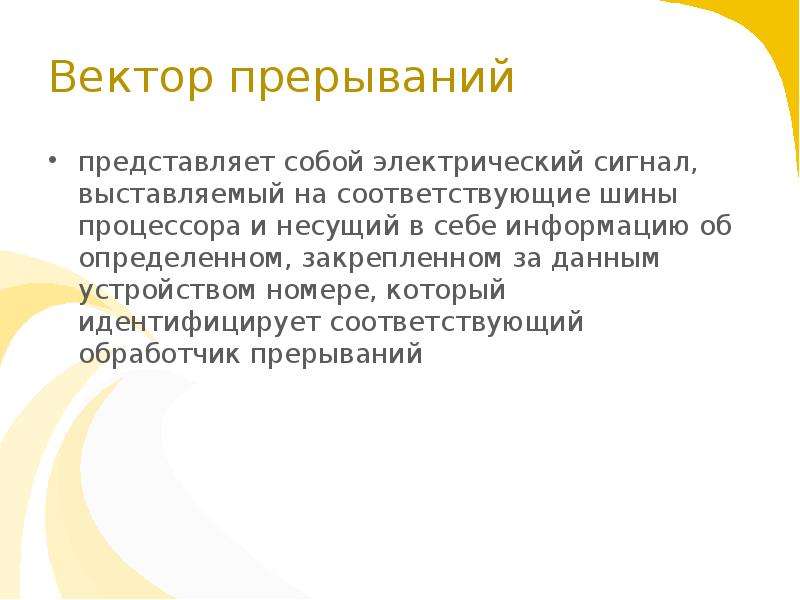 Вектор прерываний

• представляет собой электрический сигнал, выставляемый на соответствующие шины процессора и несущий в себе информацию об определенном, закрепленном за данным устройством номере, который идентифицирует соответствующий обработчик прерываний